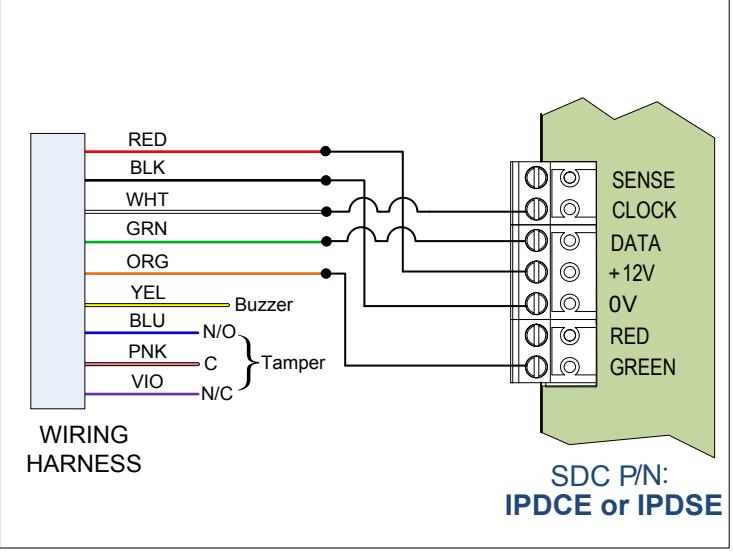 RED
BLK
WHT
GRN
ORG
YEL
Buzzer
BLU
N/O
PNK
C
Tamper
VIO
N/C

WIRING HARNESS

SENSE
CLOCK
DATA
+12V
0V
RED
GREEN

SDC P/N:
IPDCE or IPDSE